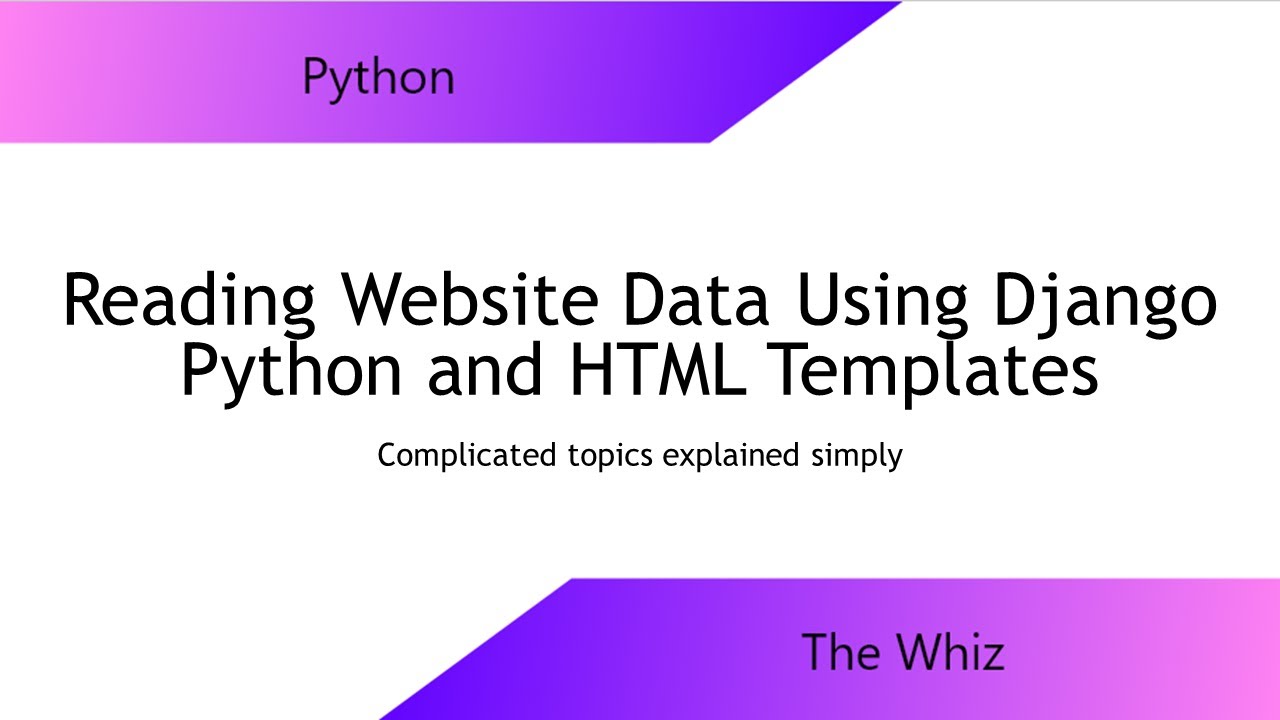 Python

Reading Website Data Using Django Python and HTML Templates

Complicated topics explained simply

The Whiz